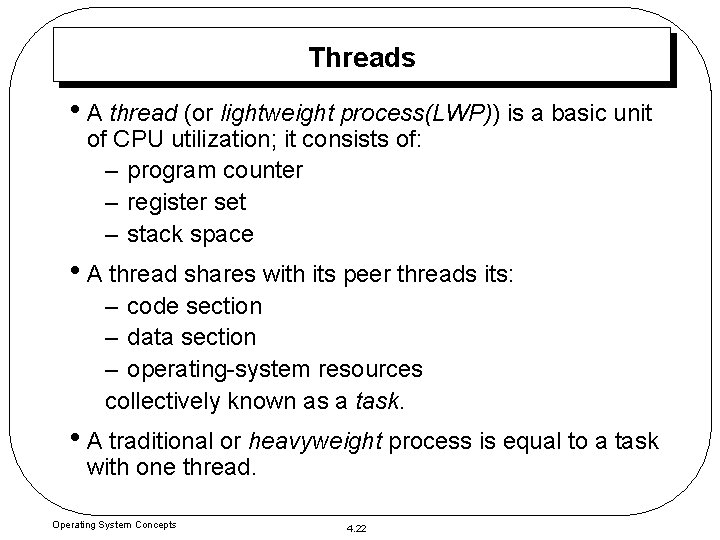 Threads

• A thread (or lightweight process(LWP)) is a basic unit of CPU utilization; it consists of:
– program counter
– register set
– stack space

• A thread shares with its peer threads its:
– code section
– data section
– operating-system resources
collectively known as a task.

• A traditional or heavyweight process is equal to a task with one thread.

Operating System Concepts

4.22